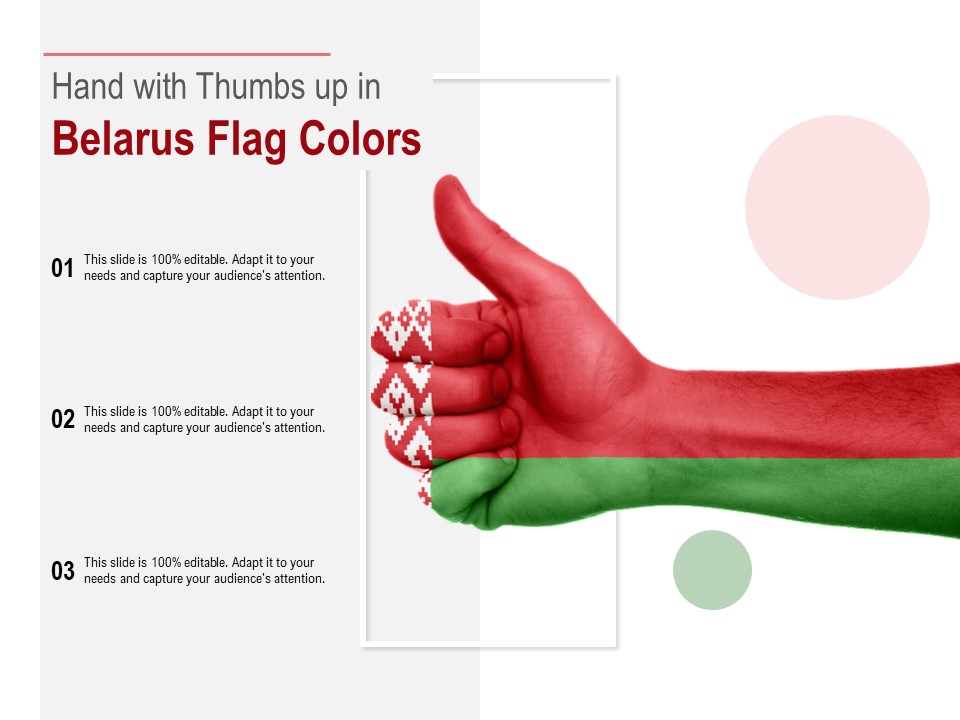 Hand with Thumbs up in
Belarus Flag Colors

01 This slide is 100% editable. Adapt it to your needs and capture your audience's attention.

02 This slide is 100% editable. Adapt it to your needs and capture your audience's attention.

03 This slide is 100% editable. Adapt it to your needs and capture your audience's attention.